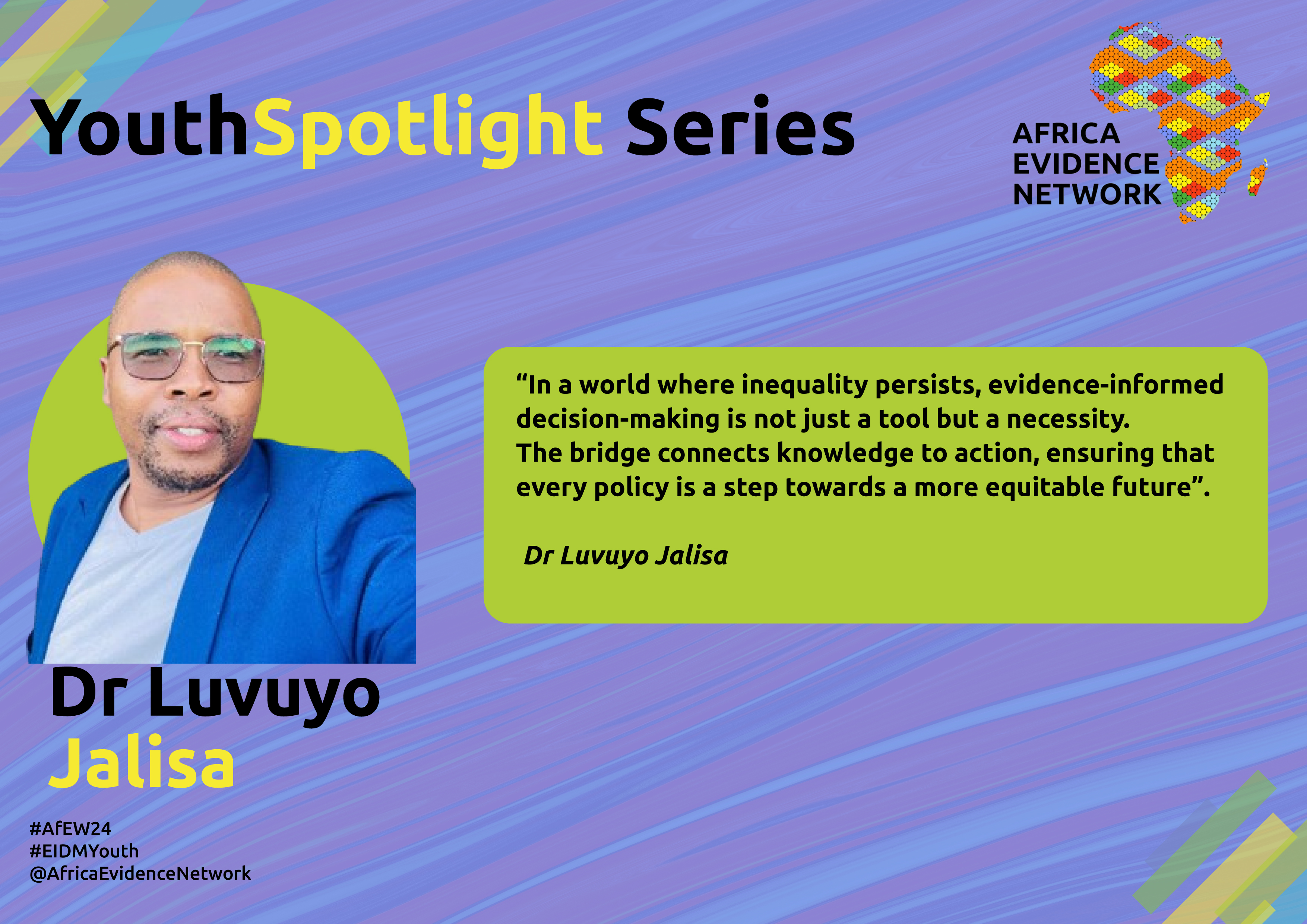 YouthSpotlight Series

AFRICA
EVIDENCE
NETWORK

“In a world where inequality persists, evidence-informed decision-making is not just a tool but a necessity.
The bridge connects knowledge to action, ensuring that every policy is a step towards a more equitable future”.

Dr Luvuyo Jalisa

Dr Luvuyo
Jalisa

#AfEW24
#EIDMYouth
@AfricaEvidenceNetwork